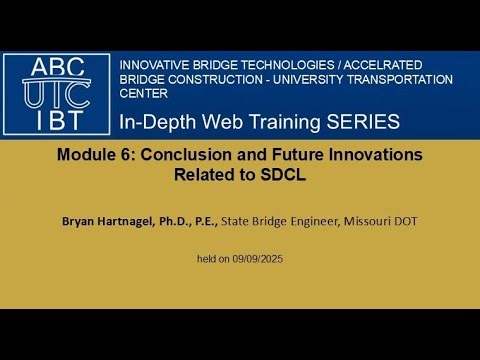 ABC
UTC
IBT

INNOVATIVE BRIDGE TECHNOLOGIES / ACCELRATED BRIDGE CONSTRUCTION - UNIVERSITY TRANSPORTATION CENTER

In-Depth Web Training SERIES

Module 6: Conclusion and Future Innovations Related to SDCL

Bryan Hartnagel, Ph.D., P.E., State Bridge Engineer, Missouri DOT

held on 09/09/2025